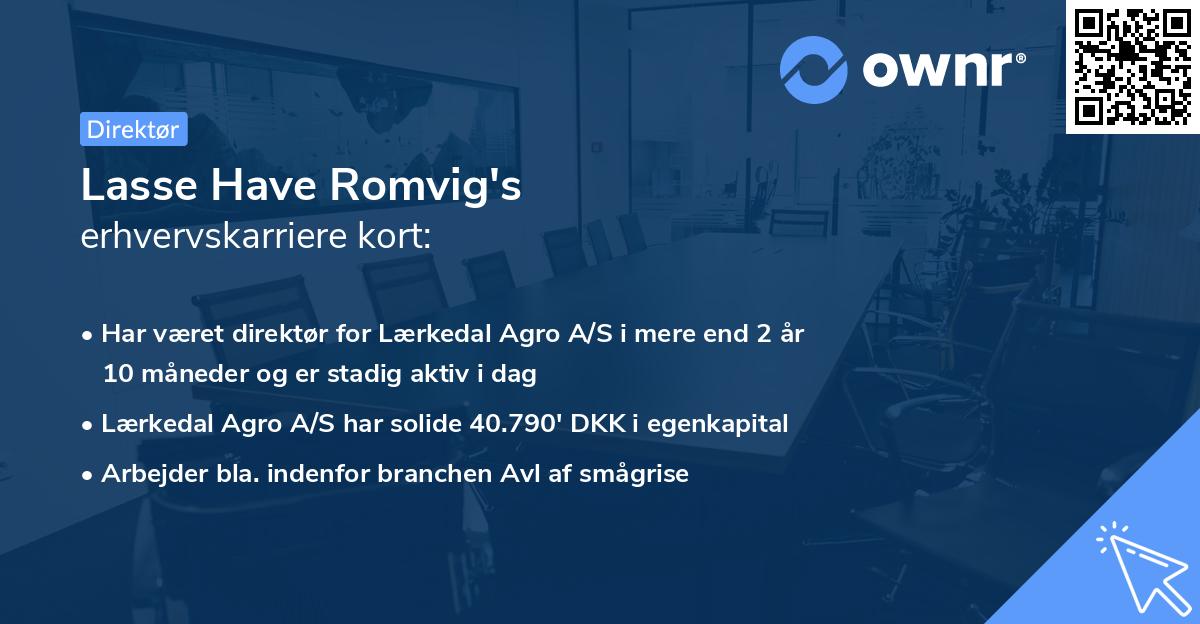 ownr®

Direktør

Lasse Have Romvig's
erhvervskarriere kort:

• Har været direktør for Lærkedal Agro A/S i mere end 2 år 10 måneder og er stadig aktiv i dag
• Lærkedal Agro A/S har solide 40.790' DKK i egenkapital
• Arbejder bla. indenfor branchen Avl af smågrise